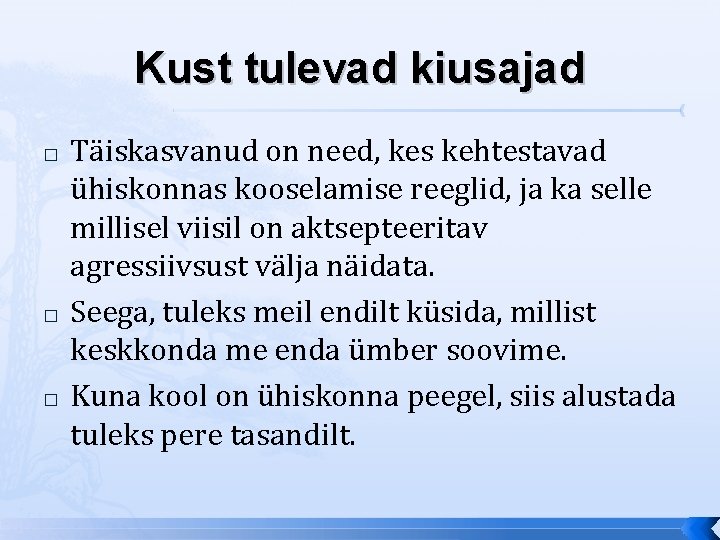 Kust tulevad kiusajad

□ Täiskasvanud on need, kes kehtestavad ühiskonnas kooselamise reeglid, ja ka selle millisel viisil on aktsepteeritav agressiivsust välja näidata.

□ Seega, tuleks meil endilt küsida, millist keskkonda me enda ümber soovime.

□ Kuna kool on ühiskonna peegel, siis alustada tuleks pere tasandilt.